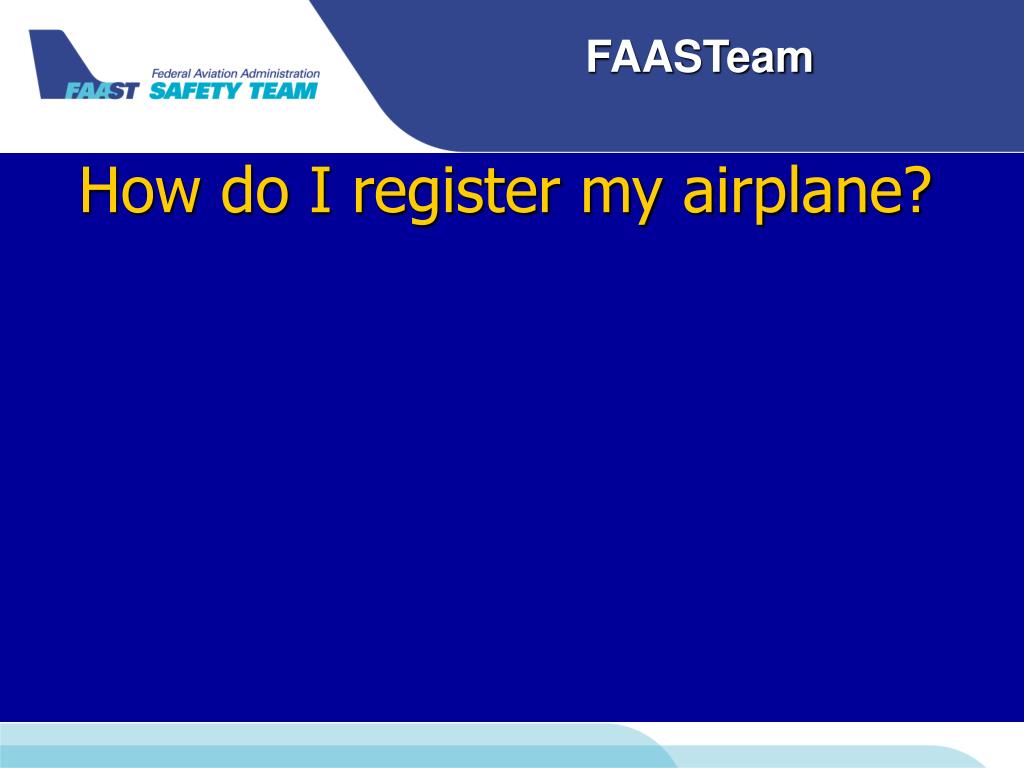 Federal Aviation Administration
FAAST SAFETY TEAM

FAASTeam

How do I register my airplane?